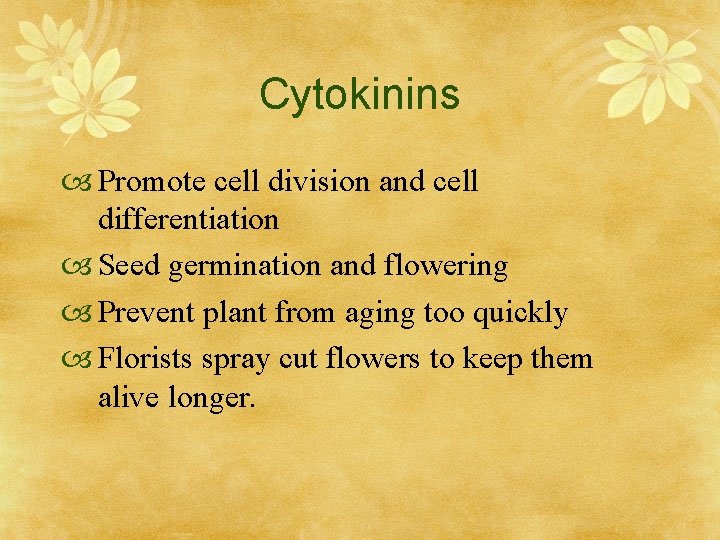 Cytokinins

Promote cell division and cell differentiation

Seed germination and flowering

Prevent plant from aging too quickly

Florists spray cut flowers to keep them alive longer.